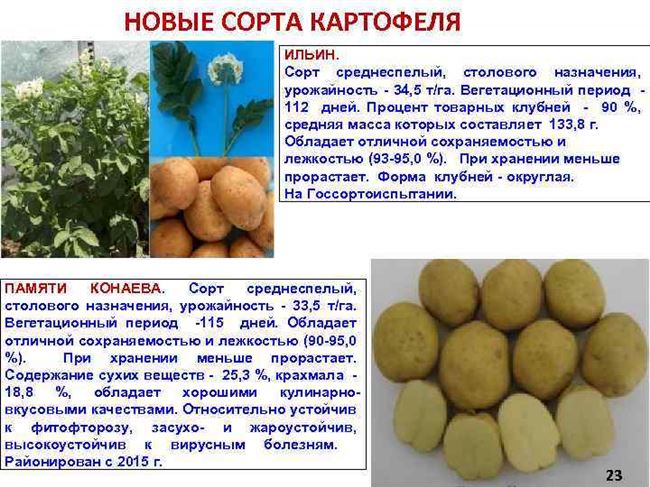 НОВЫЕ СОРТА КАРТОФЕЛЯ

ИЛЬИН.
Сорт среднеспелый, столового назначения, урожайность - 34,5 т/га. Вегетационный период - 112 дней. Процент товарных клубней - 90 %, средняя масса которых составляет 133,8 г. Обладает отличной сохраняемостью и лежкостью (93-95,0 %). При хранении меньше прорастает. Форма клубней - округлая.
На Госсортоиспытании.

ПАМЯТИ КОНАЕВА. Сорт среднеспелый, столового назначения, урожайность - 33,5 т/га. Вегетационный период -115 дней. Обладает отличной сохраняемостью и лежкостью (90-95,0 %). При хранении меньше прорастает. Содержание сухих веществ - 25,3 %, крахмала - 18,8 %, обладает хорошими кулинарно-вкусовыми качествами. Относительно устойчив к фитофторозу, засухо- и жароустойчив, высокоустойчив к вирусным болезням. Районирован с 2015 г.

23